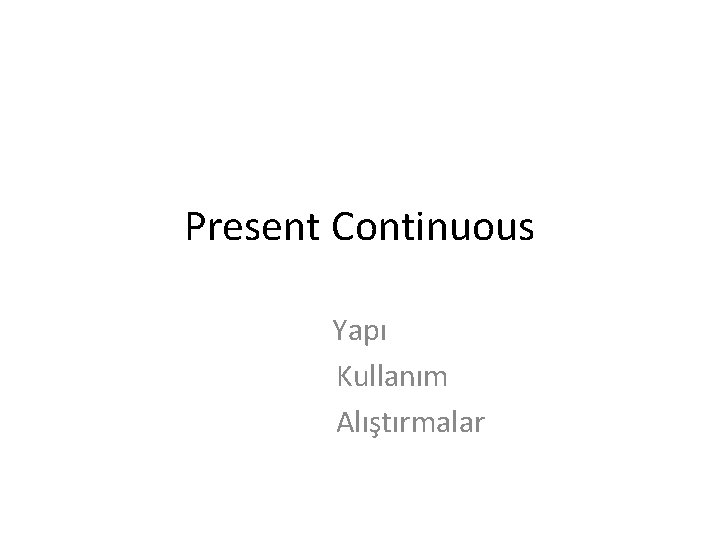 Present Continuous

Yapı
Kullanım
Alıştırmalar